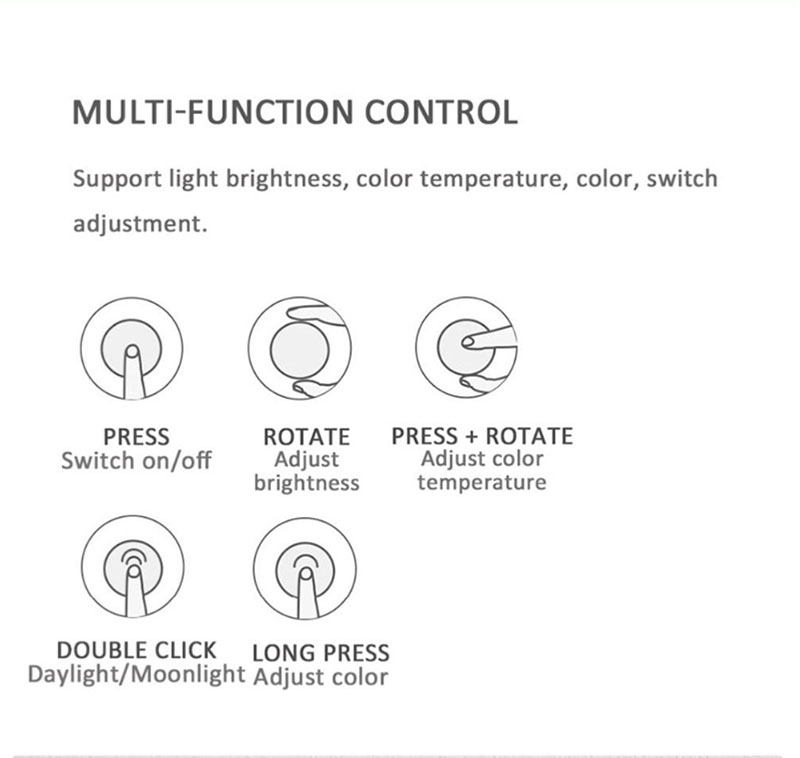 MULTI-FUNCTION CONTROL

Support light brightness, color temperature, color, switch adjustment.

PRESS
Switch on/off

ROTATE
Adjust brightness

PRESS + ROTATE
Adjust color temperature

DOUBLE CLICK
Daylight/Moonlight

LONG PRESS
Adjust color